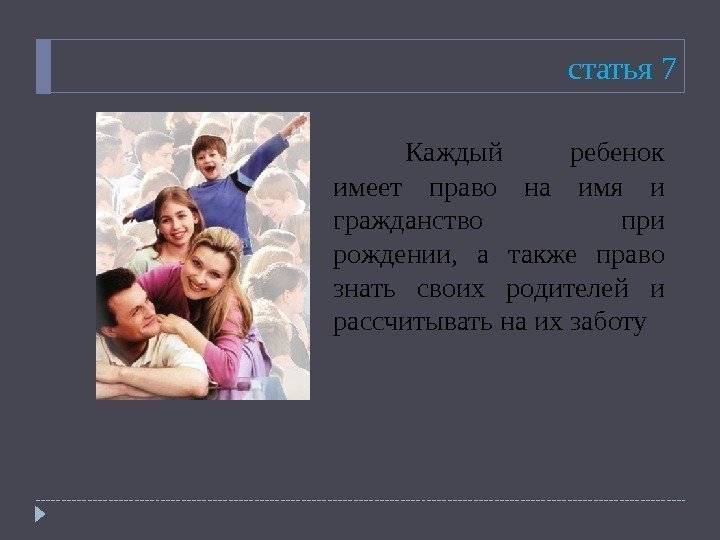 статья 7

Каждый ребенок имеет право на имя и гражданство при рождении, а также право знать своих родителей и рассчитывать на их заботу